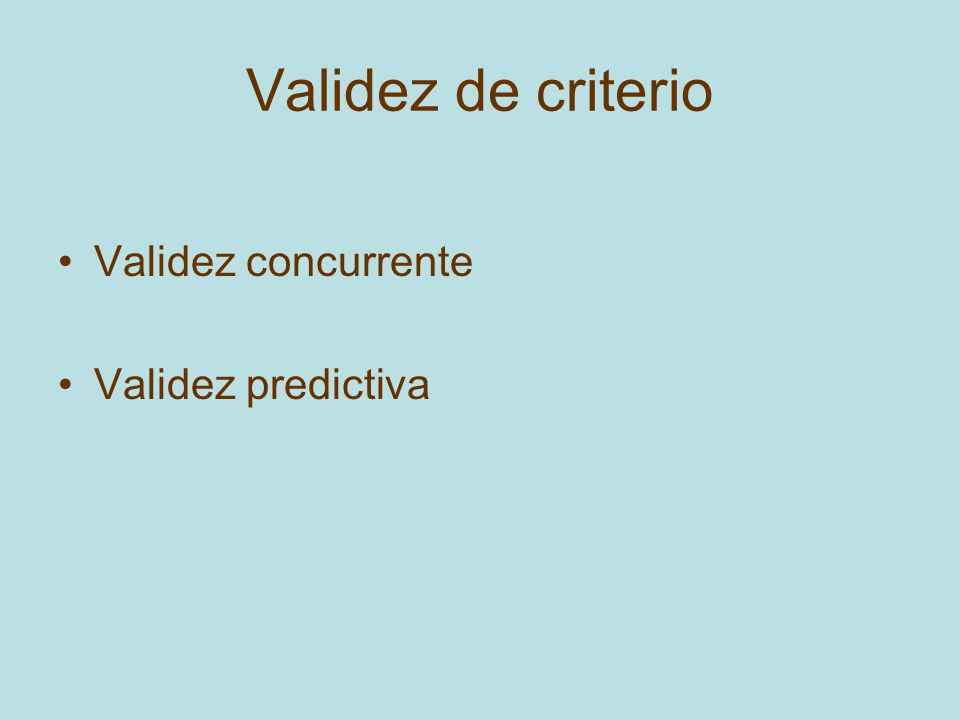 Validez de criterio

• Validez concurrente

• Validez predictiva